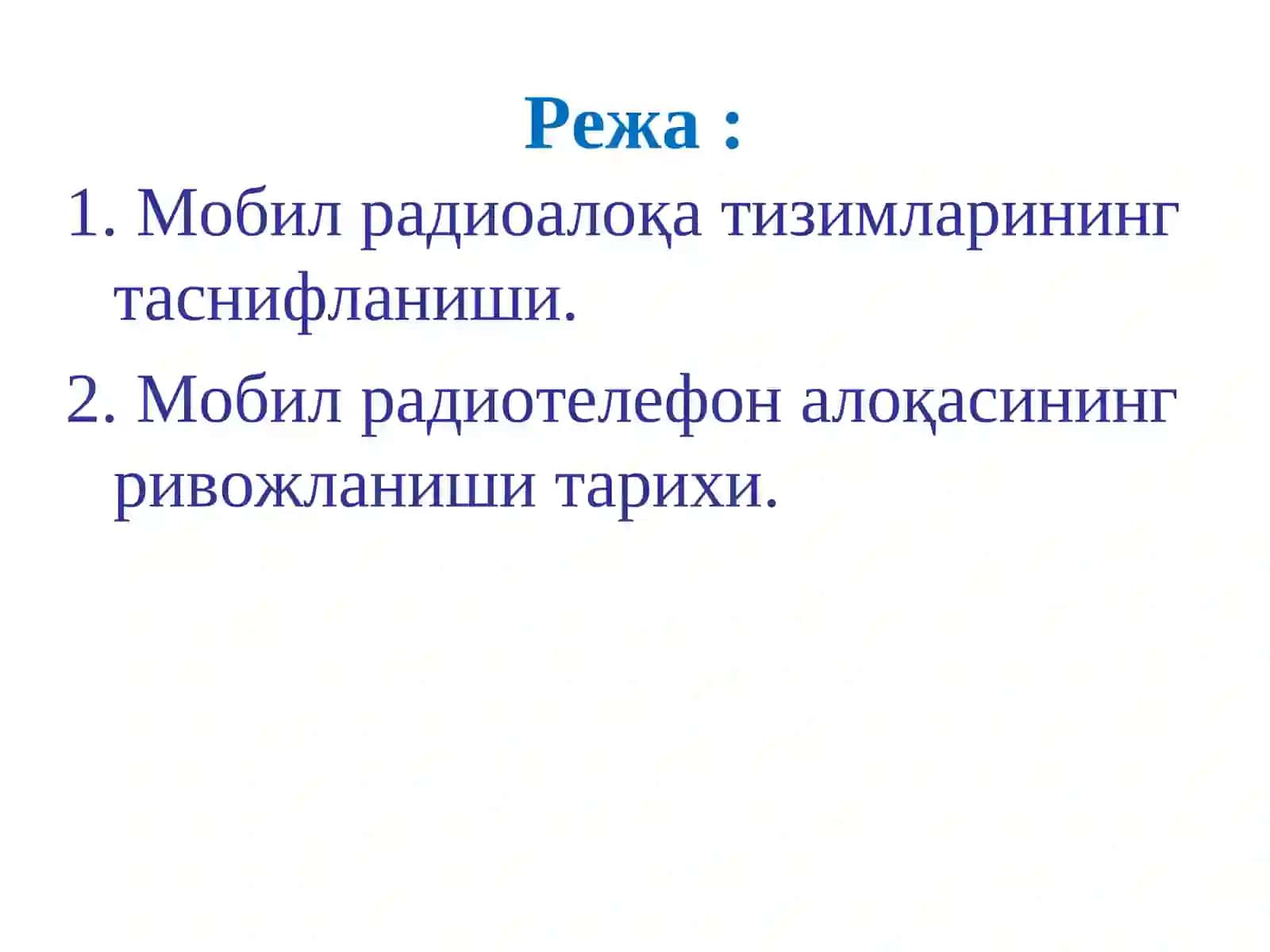 Режа :

1. Мобил радиоалоқа тизимларининг таснифланиши.

2. Мобил радиотелефон алоқасининг ривожланиши тарихи.